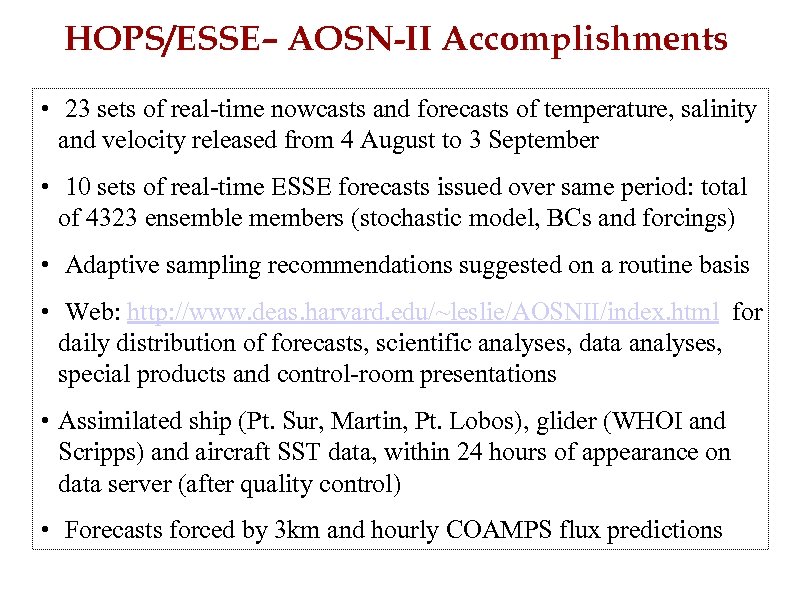 HOPS/ESSE– AOSN-II Accomplishments

• 23 sets of real-time nowcasts and forecasts of temperature, salinity and velocity released from 4 August to 3 September

• 10 sets of real-time ESSE forecasts issued over same period: total of 4323 ensemble members (stochastic model, BCs and forcings)

• Adaptive sampling recommendations suggested on a routine basis

• Web: http://www.deas.harvard.edu/~leslie/AOSNII/index.html for daily distribution of forecasts, scientific analyses, data analyses, special products and control-room presentations

• Assimilated ship (Pt. Sur, Martin, Pt. Lobos), glider (WHOI and Scripps) and aircraft SST data, within 24 hours of appearance on data server (after quality control)

• Forecasts forced by 3km and hourly COAMPS flux predictions